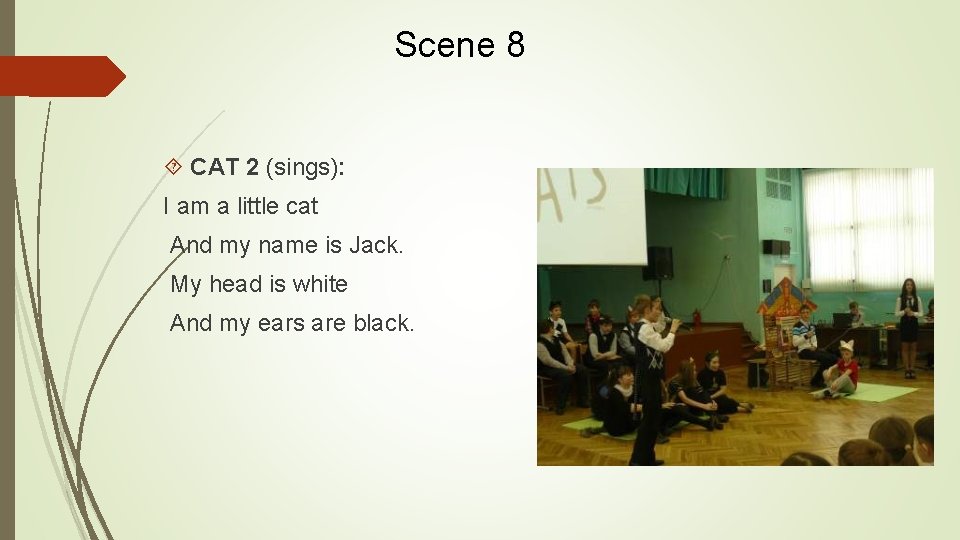 Scene 8

CAT 2 (sings):
I am a little cat
And my name is Jack.
My head is white
And my ears are black.

ATS